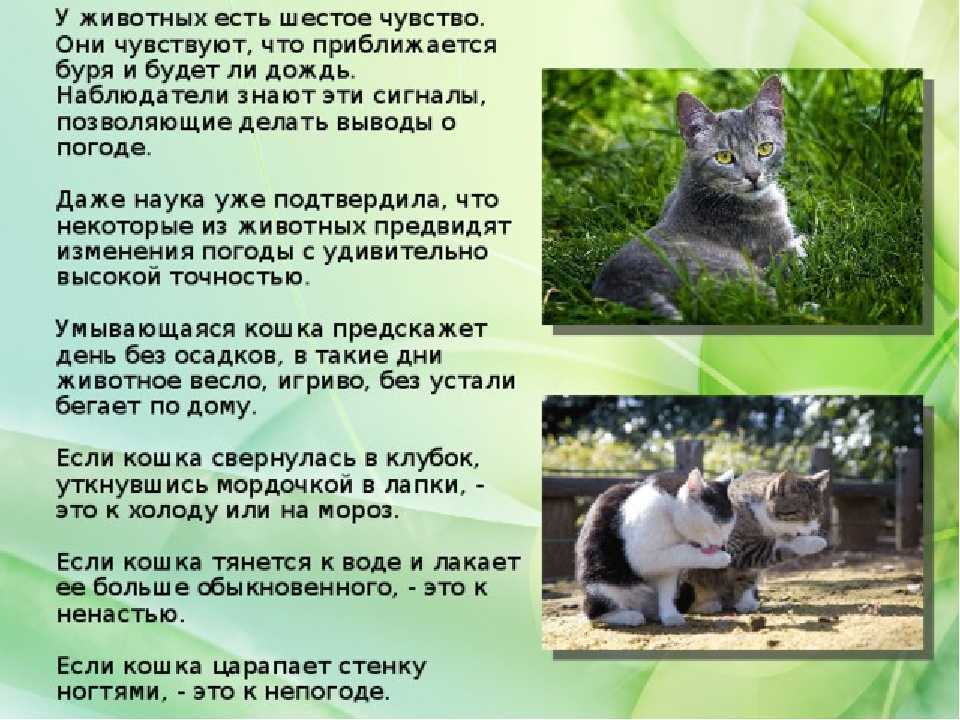 У животных есть шестое чувство. Они чувствуют, что приближается буря и будет ли дождь. Наблюдатели знают эти сигналы, позволяющие делать выводы о погоде.

Даже наука уже подтвердила, что некоторые из животных предвидят изменения погоды с удивительно высокой точностью.

Умывающаяся кошка предскажет день без осадков, в такие дни животное весло, игриво, без устали бегает по дому.

Если кошка свернулась в клубок, уткнувшись мордочкой в лапки, - это к холоду или на мороз.

Если кошка тянется к воде и лакает ее больше обыкновенного, - это к ненастью.

Если кошка царапает стенку ногтями, - это к непогоде.